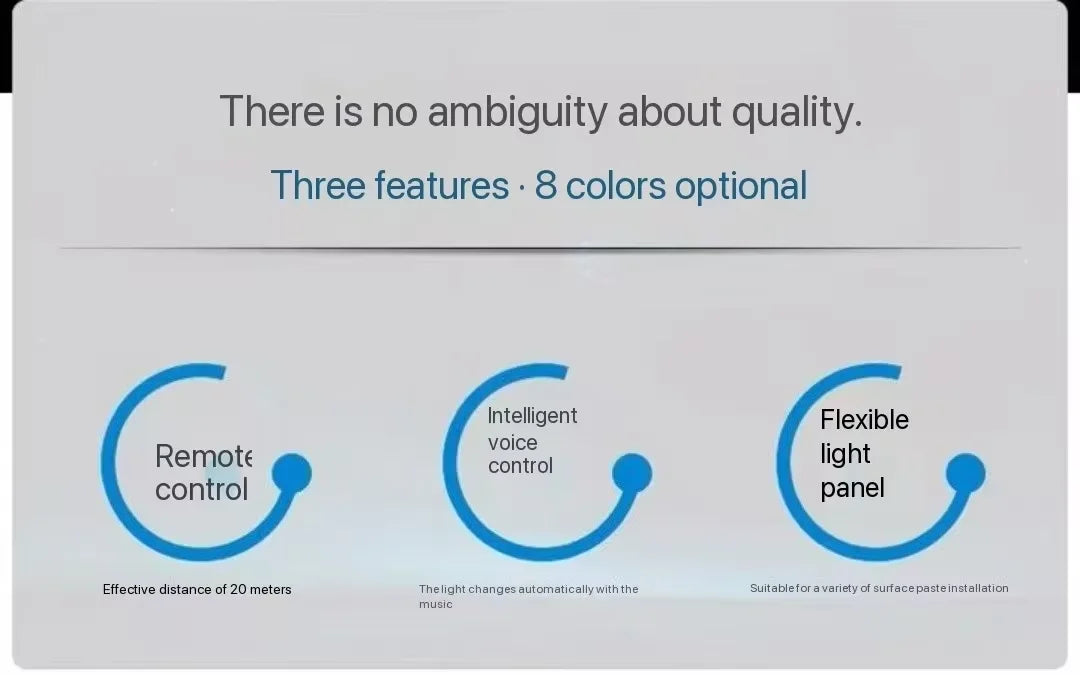 There is no ambiguity about quality.

Three features · 8 colors optional

Remote control

Effective distance of 20 meters

Intelligent voice control

The light changes automatically with the music

Flexible light panel

Suitable for a variety of surface paste installation